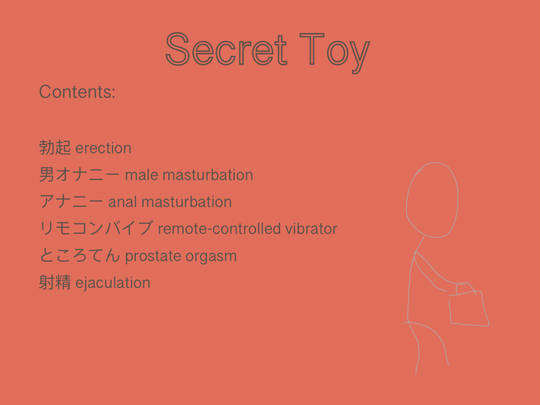 Secret Toy

Contents:

勃起 erection
男オナニー male masturbation
アナニー anal masturbation
リモコンバイブ remote-controlled vibrator
ところてん prostate orgasm
射精 ejaculation